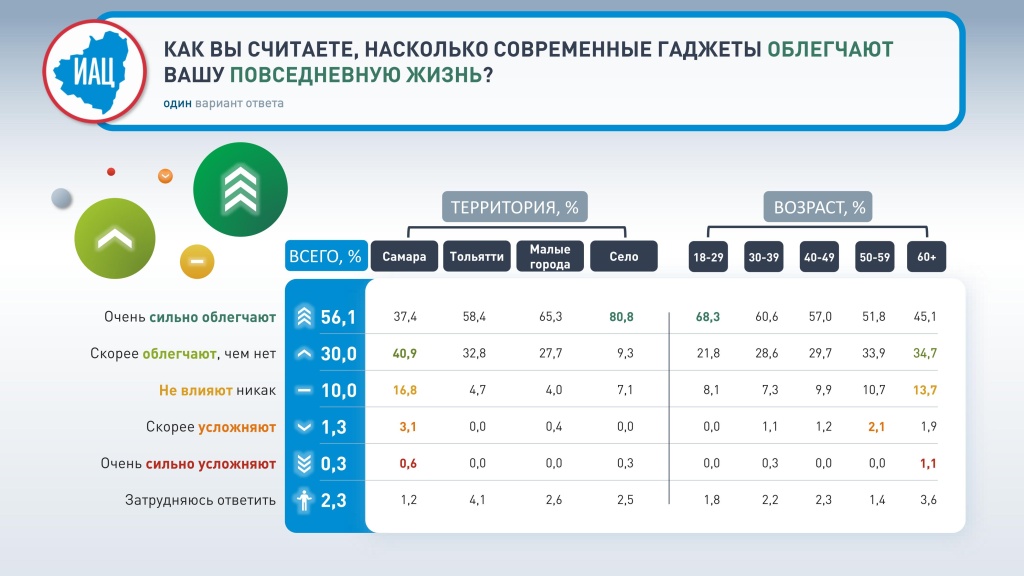 ИАЦ

КАК ВЫ СЧИТАЕТЕ, НАСКОЛЬКО СОВРЕМЕННЫЕ ГАДЖЕТЫ ОБЛЕГЧАЮТ ВАШУ ПОВСЕДНЕВНУЮ ЖИЗНЬ?

один вариант ответа

ТЕРРИТОРИЯ, %

ВОЗРАСТ, %

| | ВСЕГО, % | Самара | Тольятти | Малые города | Село | 18-29 | 30-39 | 40-49 | 50-59 | 60+ |
|---|---|---|---|---|---|---|---|---|---|---|
| Очень сильно облегчают | 56,1 | 37,4 | 58,4 | 65,3 | 80,8 | 68,3 | 60,6 | 57,0 | 51,8 | 45,1 |
| Скорее облегчают, чем нет | 30,0 | 40,9 | 32,8 | 27,7 | 9,3 | 21,8 | 28,6 | 29,7 | 33,9 | 34,7 |
| Не влияют никак | 10,0 | 16,8 | 4,7 | 4,0 | 7,1 | 8,1 | 7,3 | 9,9 | 10,7 | 13,7 |
| Скорее усложняют | 1,3 | 3,1 | 0,0 | 0,4 | 0,0 | 0,0 | 1,1 | 1,2 | 2,1 | 1,9 |
| Очень сильно усложняют | 0,3 | 0,6 | 0,0 | 0,0 | 0,3 | 0,0 | 0,3 | 0,0 | 0,0 | 1,1 |
| Затрудняюсь ответить | 2,3 | 1,2 | 4,1 | 2,6 | 2,5 | 1,8 | 2,2 | 2,3 | 1,4 | 3,6 |